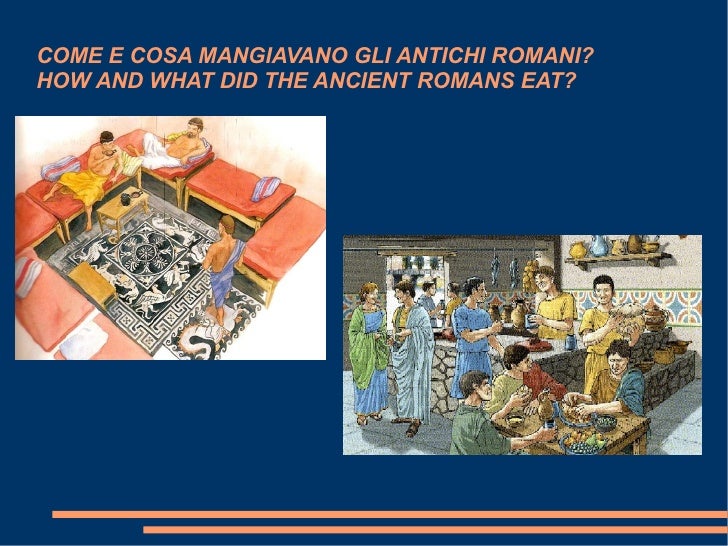 COME E COSA MANGIAVANO GLI ANTICHI ROMANI?
HOW AND WHAT DID THE ANCIENT ROMANS EAT?